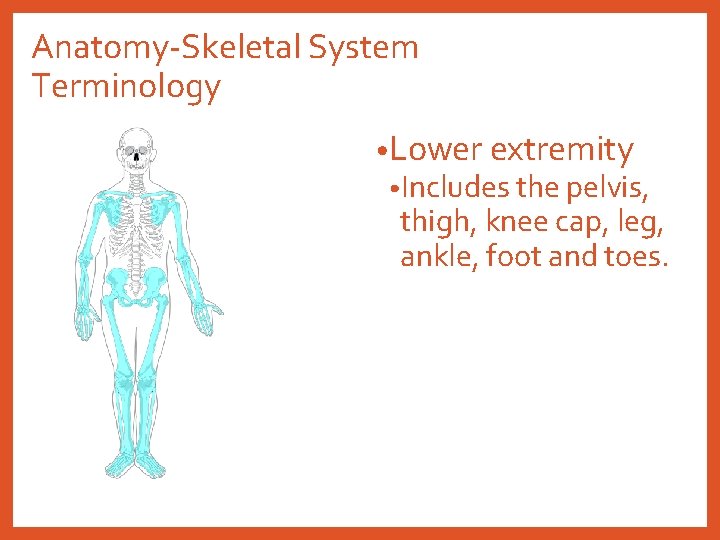 Anatomy-Skeletal System Terminology

•Lower extremity
•Includes the pelvis, thigh, knee cap, leg, ankle, foot and toes.